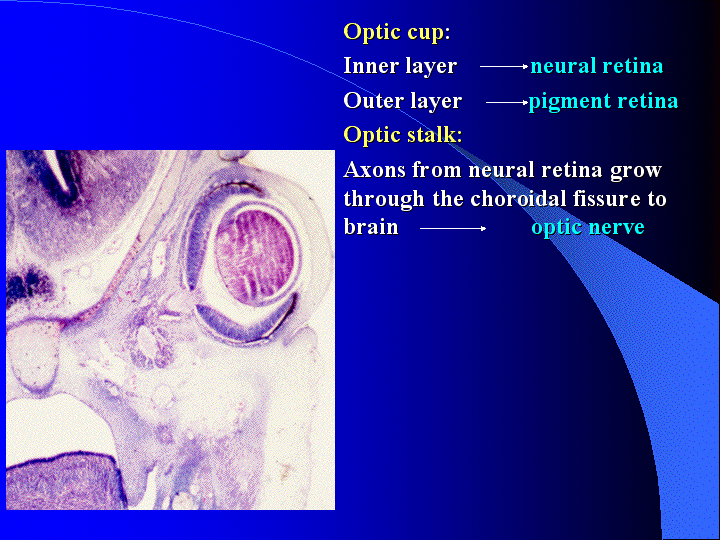 Optic cup:

Inner layer → neural retina

Outer layer → pigment retina

Optic stalk:

Axons from neural retina grow through the choroidal fissure to brain → optic nerve